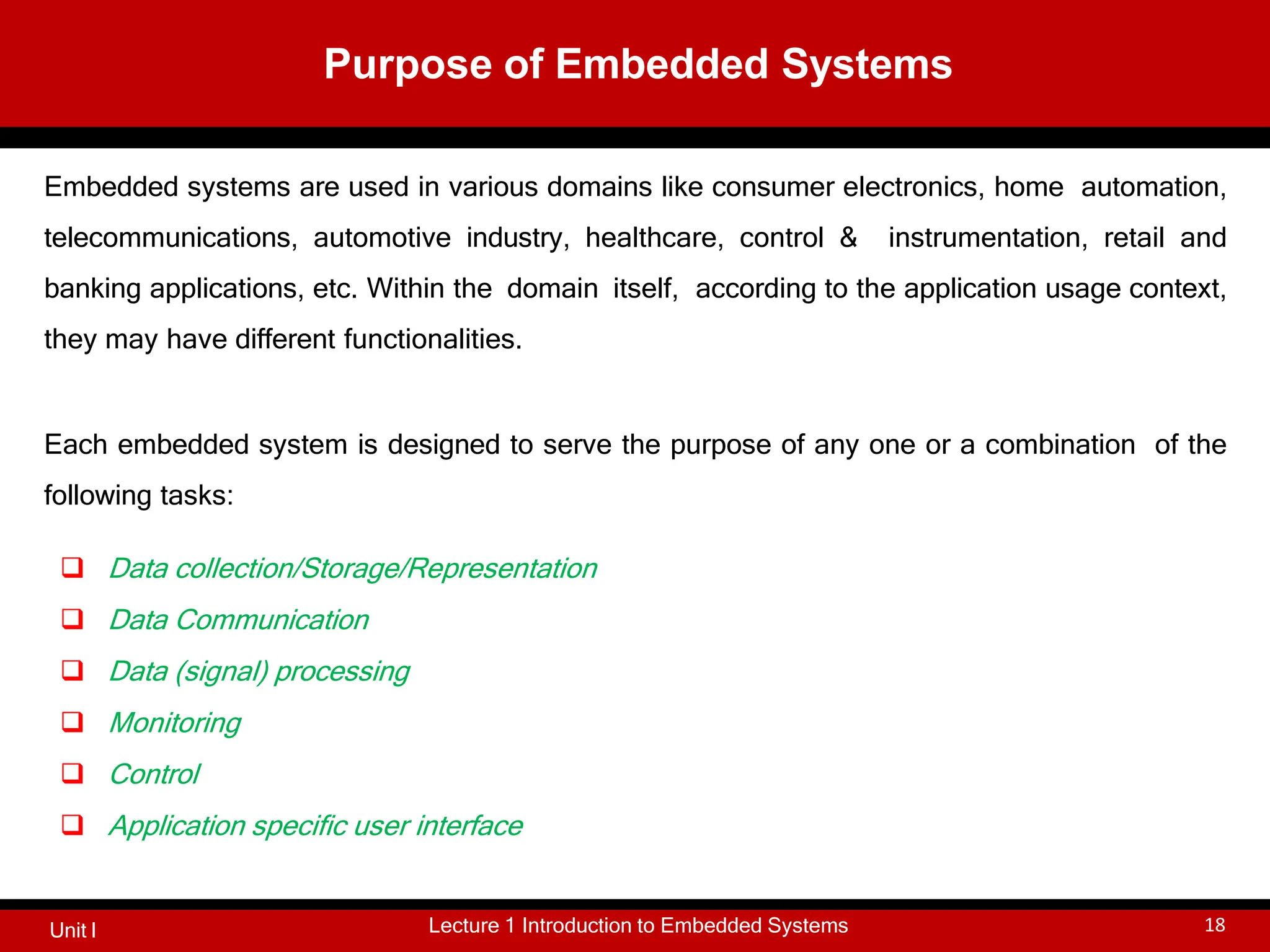 Purpose of Embedded Systems

Embedded systems are used in various domains like consumer electronics, home automation, telecommunications, automotive industry, healthcare, control & instrumentation, retail and banking applications, etc. Within the domain itself, according to the application usage context, they may have different functionalities.

Each embedded system is designed to serve the purpose of any one or a combination of the following tasks:

❑ Data collection/Storage/Representation
❑ Data Communication
❑ Data (signal) processing
❑ Monitoring
❑ Control
❑ Application specific user interface

Unit I
Lecture 1 Introduction to Embedded Systems
18